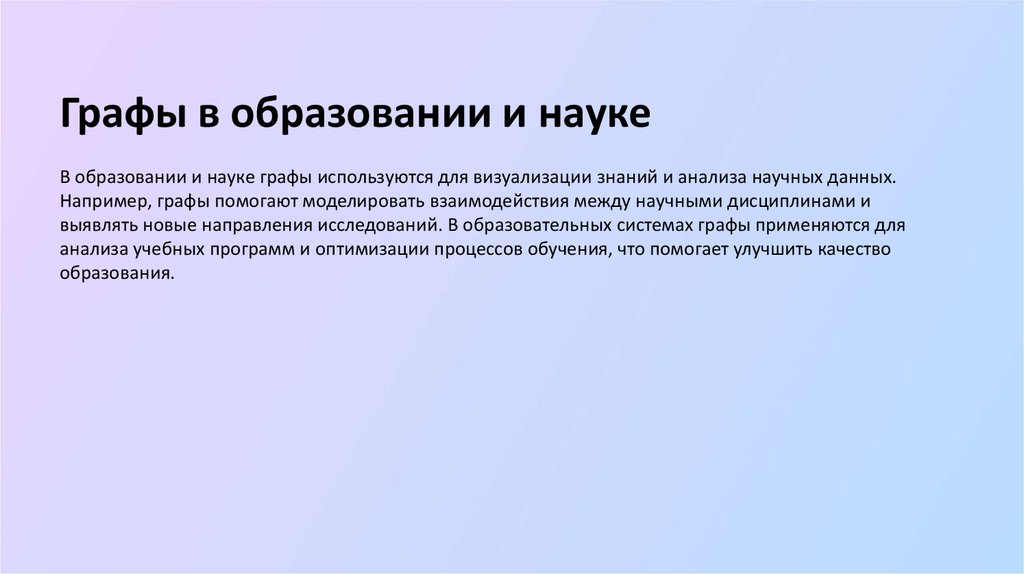 Графы в образовании и науке

В образовании и науке графы используются для визуализации знаний и анализа научных данных. Например, графы помогают моделировать взаимодействия между научными дисциплинами и выявлять новые направления исследований. В образовательных системах графы применяются для анализа учебных программ и оптимизации процессов обучения, что помогает улучшить качество образования.